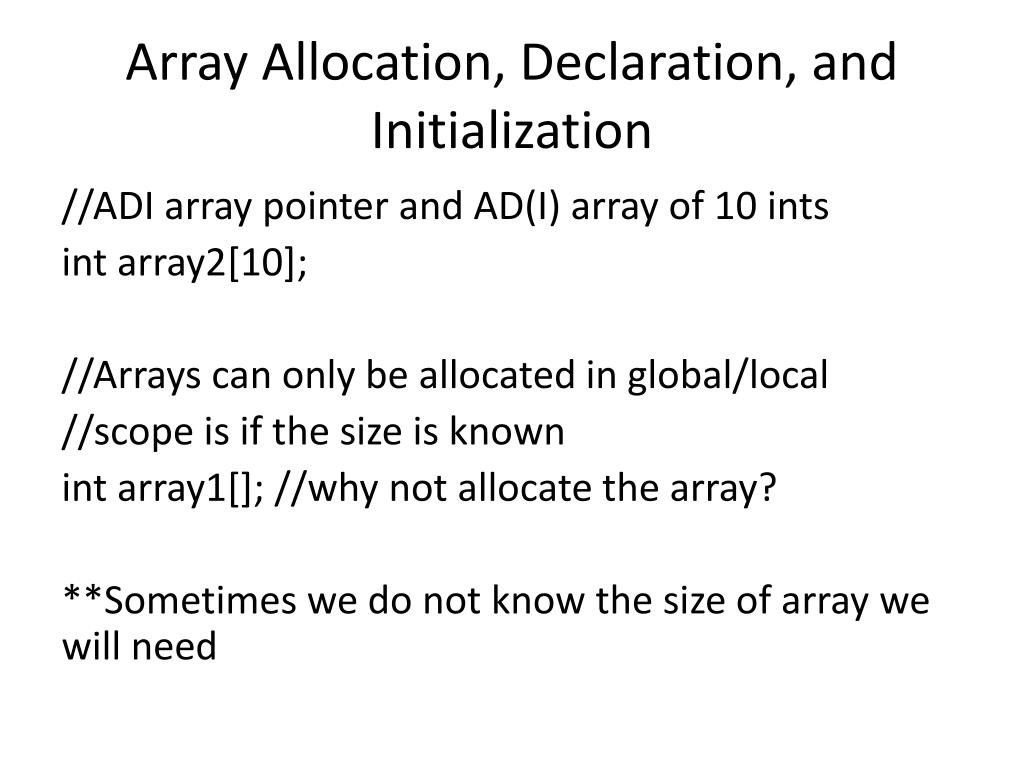 Array Allocation, Declaration, and Initialization

//ADI array pointer and AD(I) array of 10 ints
int array2[10];

//Arrays can only be allocated in global/local
//scope is if the size is known
int array1[]; //why not allocate the array?

**Sometimes we do not know the size of array we will need